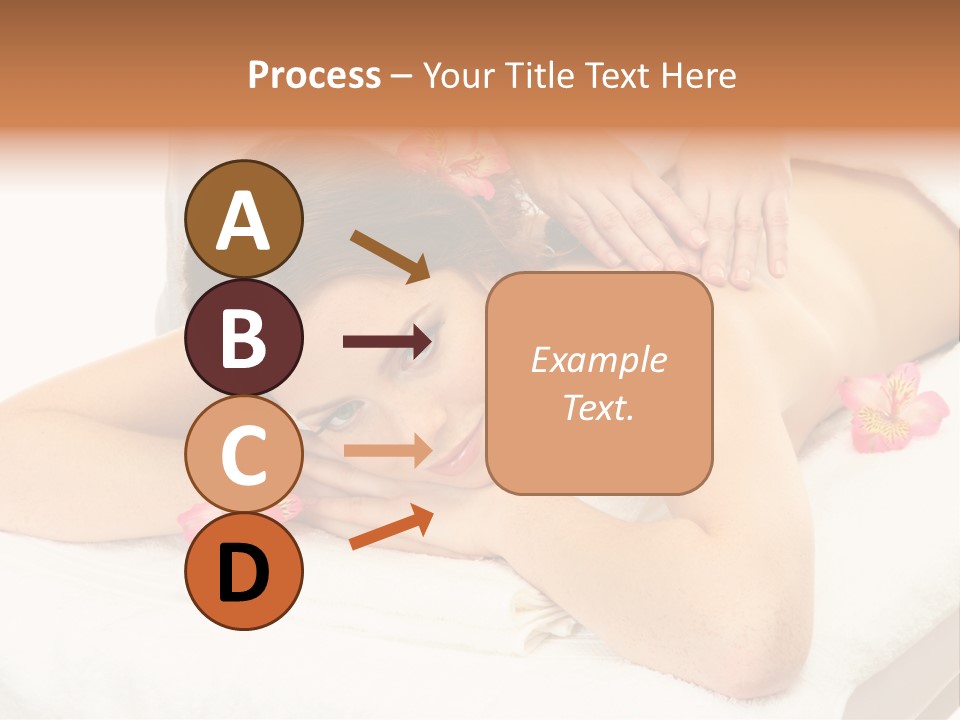 Process – Your Title Text Here

A

B

C

D

Example Text.